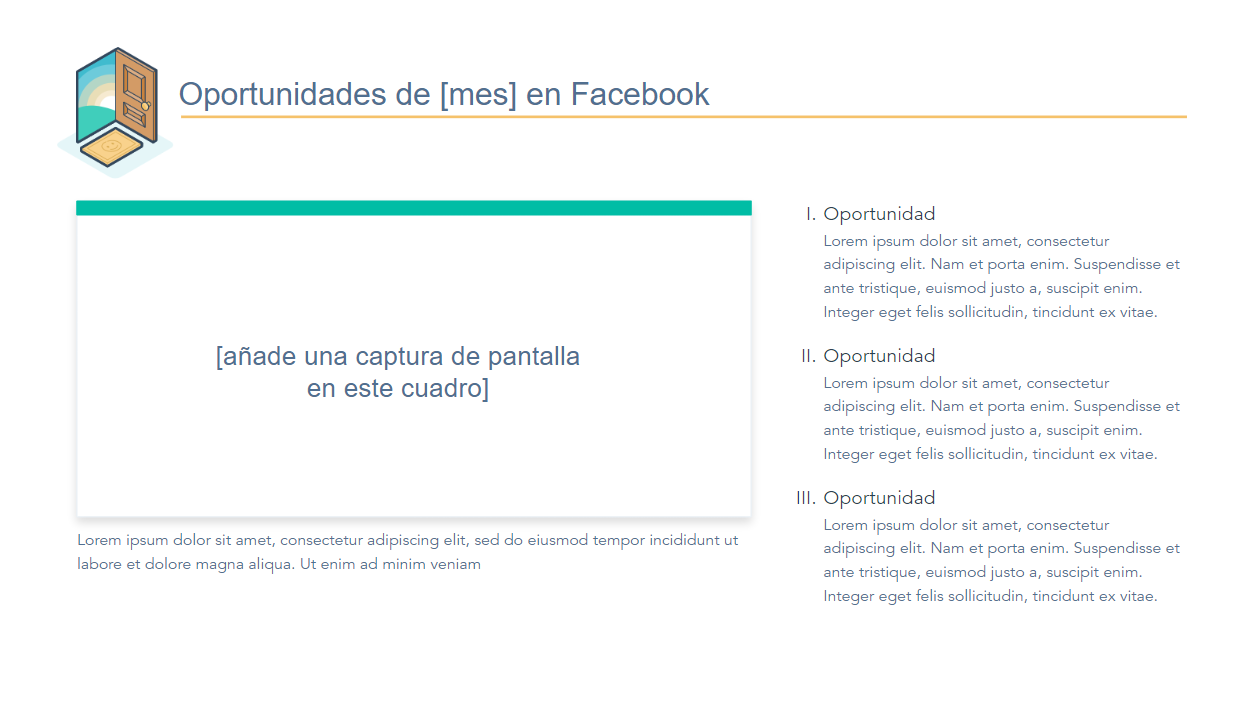 Oportunidades de [mes] en Facebook

[añade una captura de pantalla en este cuadro]

Lorem ipsum dolor sit amet, consectetur adipiscing elit, sed do eiusmod tempor incididunt ut labore et dolore magna aliqua. Ut enim ad minim veniam

I. Oportunidad
Lorem ipsum dolor sit amet, consectetur adipiscing elit. Nam et porta enim. Suspendisse et ante tristique, euismod justo a, suscipit enim. Integer eget felis sollicitudin, tincidunt ex vitae.

II. Oportunidad
Lorem ipsum dolor sit amet, consectetur adipiscing elit. Nam et porta enim. Suspendisse et ante tristique, euismod justo a, suscipit enim. Integer eget felis sollicitudin, tincidunt ex vitae.

III. Oportunidad
Lorem ipsum dolor sit amet, consectetur adipiscing elit. Nam et porta enim. Suspendisse et ante tristique, euismod justo a, suscipit enim. Integer eget felis sollicitudin, tincidunt ex vitae.